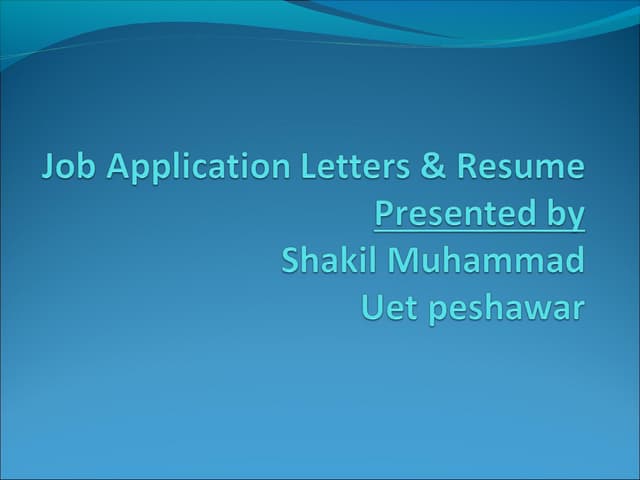 Job Application Letters & Resume
Presented by
Shakil Muhammad
Uet peshawar